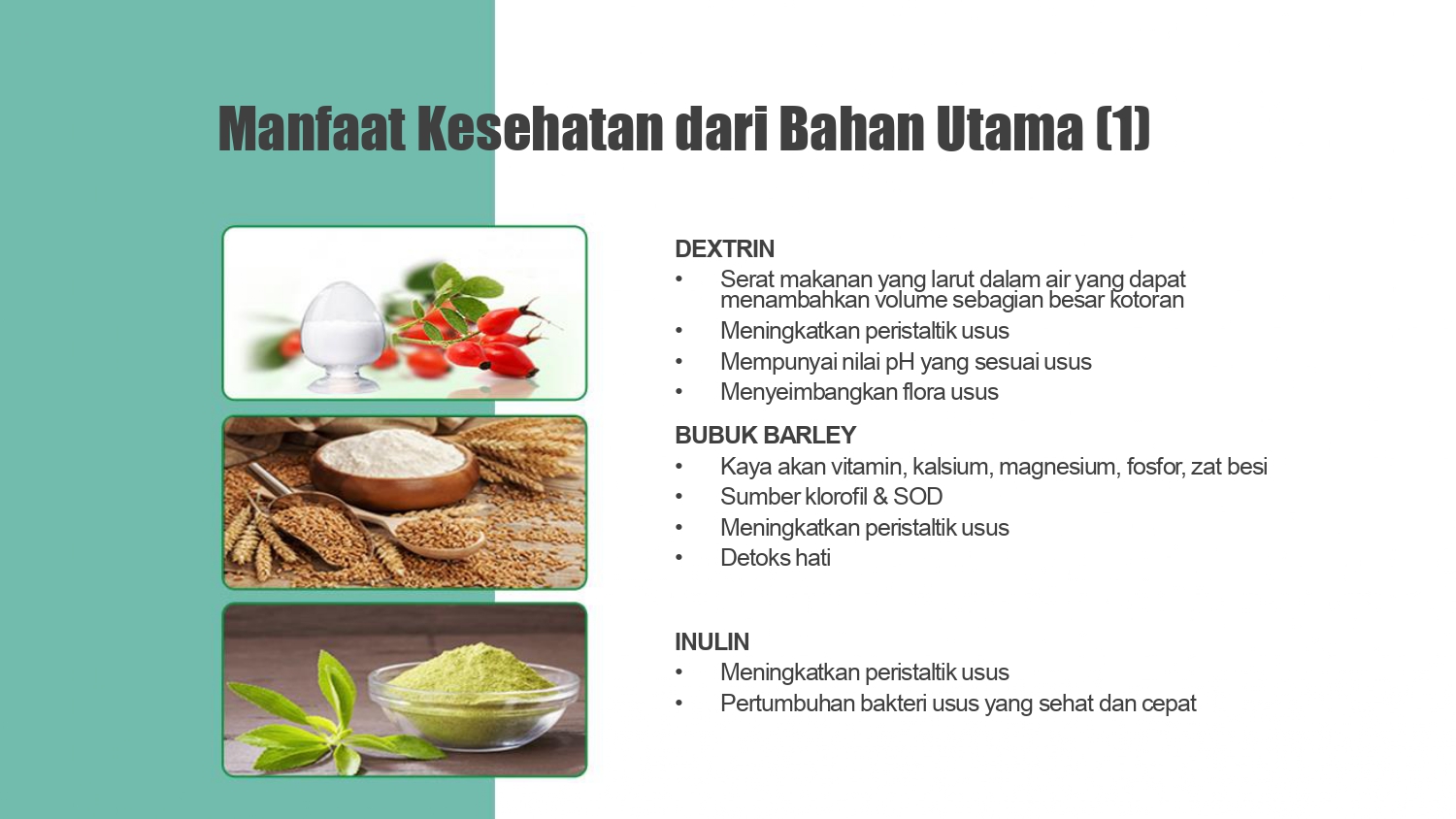 Manfaat Kesehatan dari Bahan Utama (1)

DEXTRIN
• Serat makanan yang larut dalam air yang dapat menambahkan volume sebagian besar kotoran
• Meningkatkan peristaltik usus
• Mempunyai nilai pH yang sesuai usus
• Menyeimbangkan flora usus

BUBUK BARLEY
• Kaya akan vitamin, kalsium, magnesium, fosfor, zat besi
• Sumber klorofil & SOD
• Meningkatkan peristaltik usus
• Detoks hati

INULIN
• Meningkatkan peristaltik usus
• Pertumbuhan bakteri usus yang sehat dan cepat